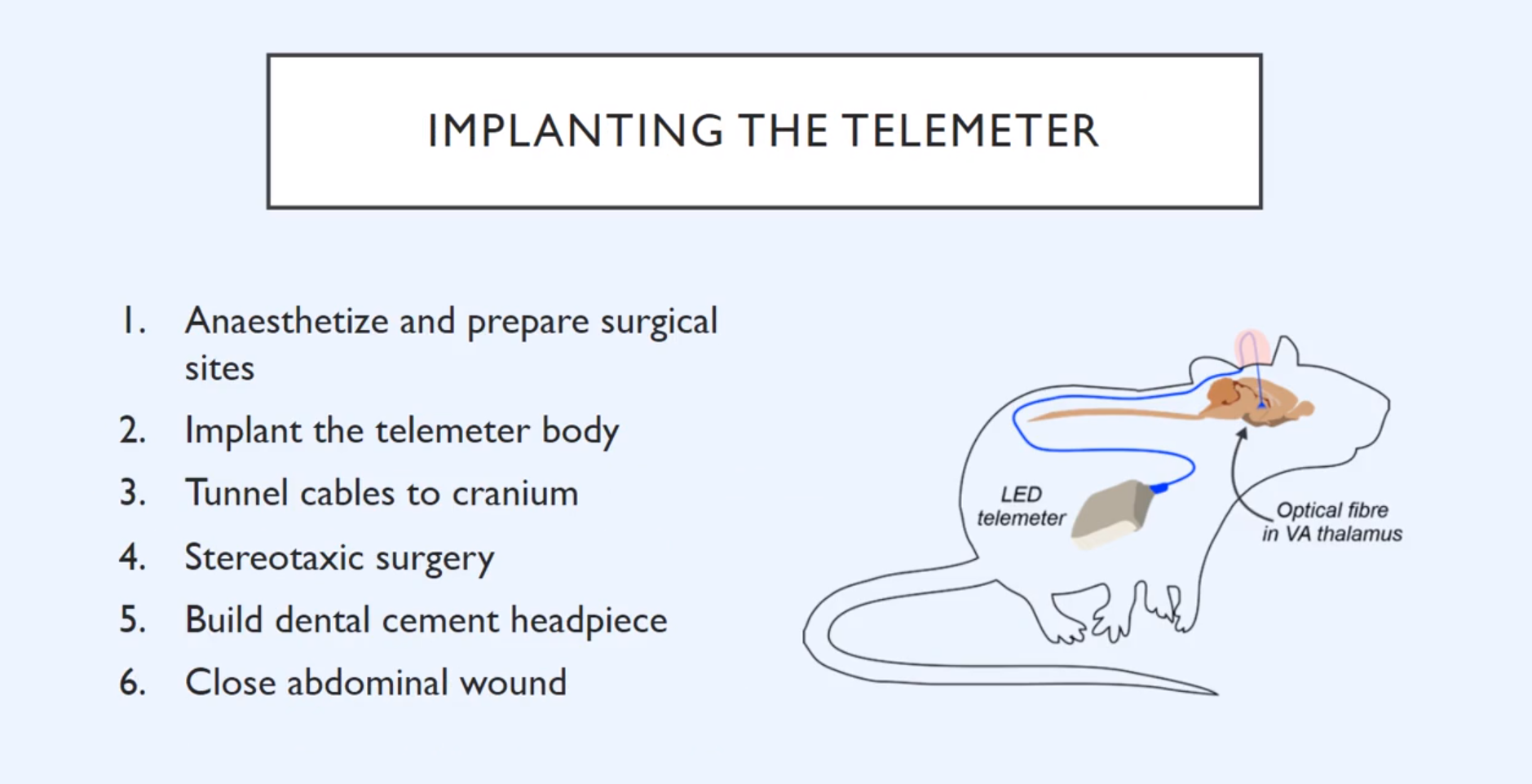 IMPLANTING THE TELEMETER

1. Anaesthetize and prepare surgical sites
2. Implant the telemeter body
3. Tunnel cables to cranium
4. Stereotaxic surgery
5. Build dental cement headpiece
6. Close abdominal wound

LED telemeter

Optical fibre in VA thalamus